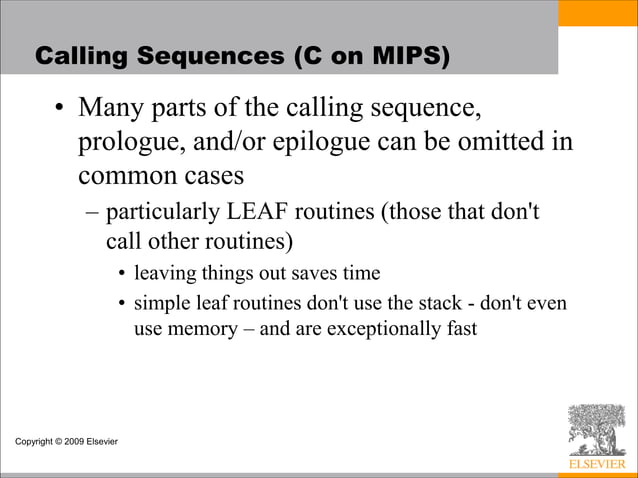 Calling Sequences (C on MIPS)

• Many parts of the calling sequence, prologue, and/or epilogue can be omitted in common cases

– particularly LEAF routines (those that don't call other routines)

• leaving things out saves time

• simple leaf routines don't use the stack - don't even use memory – and are exceptionally fast

Copyright © 2009 Elsevier

ELSEVIER